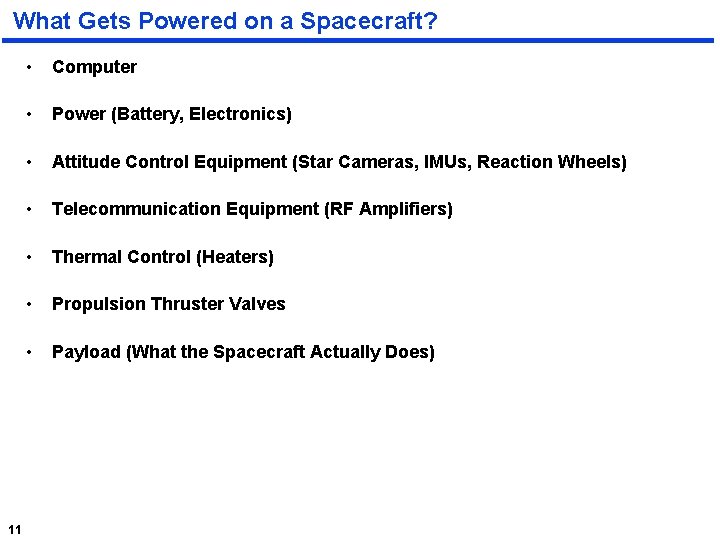 What Gets Powered on a Spacecraft?

• Computer

• Power (Battery, Electronics)

• Attitude Control Equipment (Star Cameras, IMUs, Reaction Wheels)

• Telecommunication Equipment (RF Amplifiers)

• Thermal Control (Heaters)

• Propulsion Thruster Valves

• Payload (What the Spacecraft Actually Does)

11